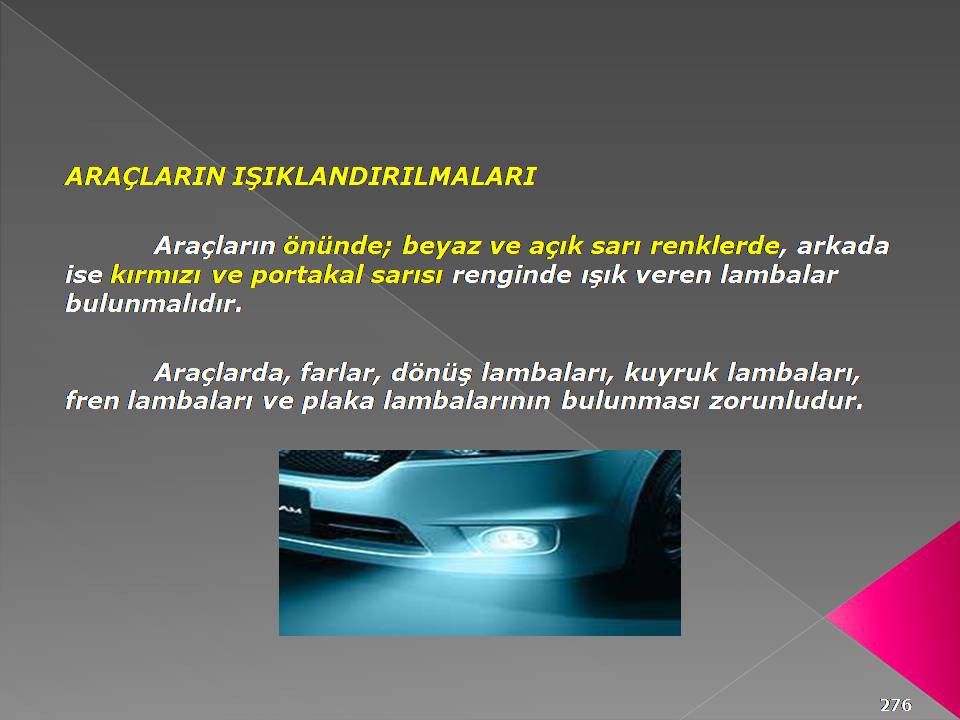 ARAÇLARIN IŞIKLANDIRILMALARI

Araçların önünde; beyaz ve açık sarı renklerde, arkada ise kırmızı ve portakal sarısı renginde ışık veren lambalar bulunmalıdır.

Araçlarda, farlar, dönüş lambaları, kuyruk lambaları, fren lambaları ve plaka lambalarının bulunması zorunludur.

276